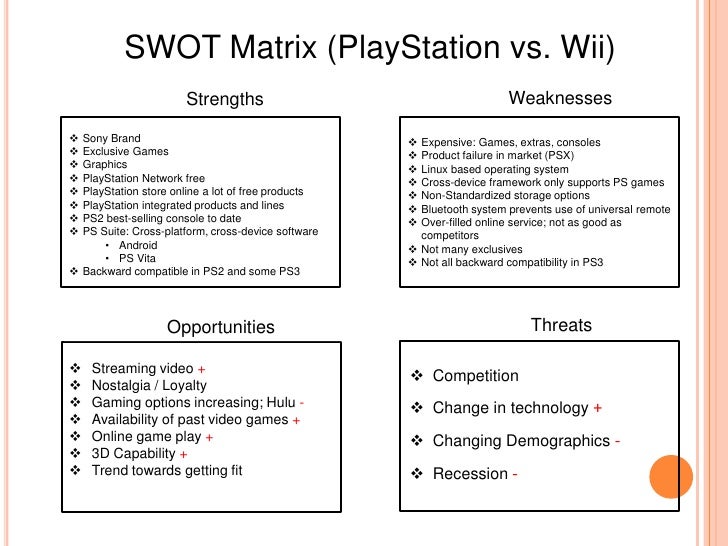 SWOT Matrix (PlayStation vs. Wii)

Strengths

❖ Sony Brand
❖ Exclusive Games
❖ Graphics
❖ PlayStation Network free
❖ PlayStation store online a lot of free products
❖ PlayStation integrated products and lines
❖ PS2 best-selling console to date
❖ PS Suite: Cross-platform, cross-device software
• Android
• PS Vita
❖ Backward compatible in PS2 and some PS3

Weaknesses

❖ Expensive: Games, extras, consoles
❖ Product failure in market (PSX)
❖ Linux based operating system
❖ Cross-device framework only supports PS games
❖ Non-Standardized storage options
❖ Bluetooth system prevents use of universal remote
❖ Over-filled online service; not as good as competitors
❖ Not many exclusives
❖ Not all backward compatibility in PS3

Opportunities

❖ Streaming video +
❖ Nostalgia / Loyalty
❖ Gaming options increasing; Hulu -
❖ Availability of past video games +
❖ Online game play +
❖ 3D Capability +
❖ Trend towards getting fit

Threats

❖ Competition
❖ Change in technology +
❖ Changing Demographics -
❖ Recession -